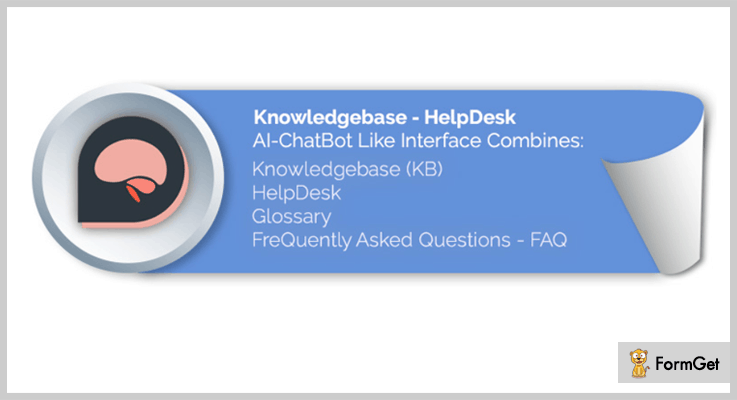 Knowledgebase - HelpDesk
AI-ChatBot Like Interface Combines:
Knowledgebase (KB)
HelpDesk
Glossary
FreQuently Asked Questions - FAQ

FormGet